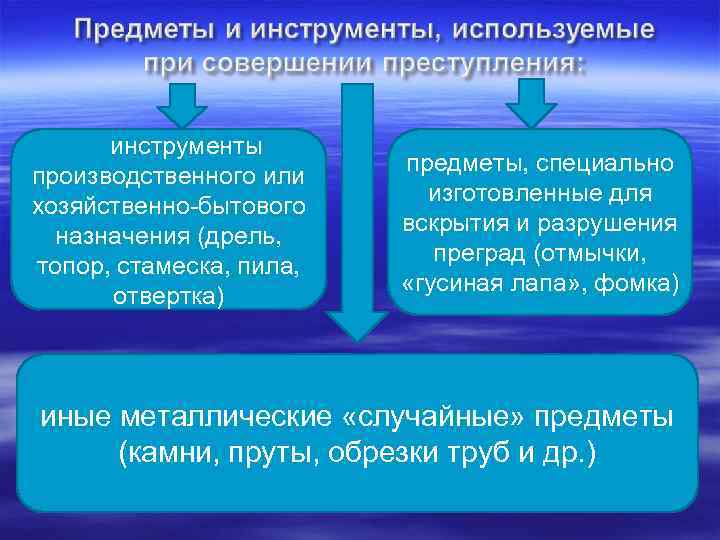 Предметы и инструменты, используемые при совершении преступления:

инструменты производственного или хозяйственно-бытового назначения (дрель, топор, стамеска, пила, отвертка)

предметы, специально изготовленные для вскрытия и разрушения преград (отмычки, «гусиная лапа», фомка)

иные металлические «случайные» предметы (камни, пруты, обрезки труб и др.)